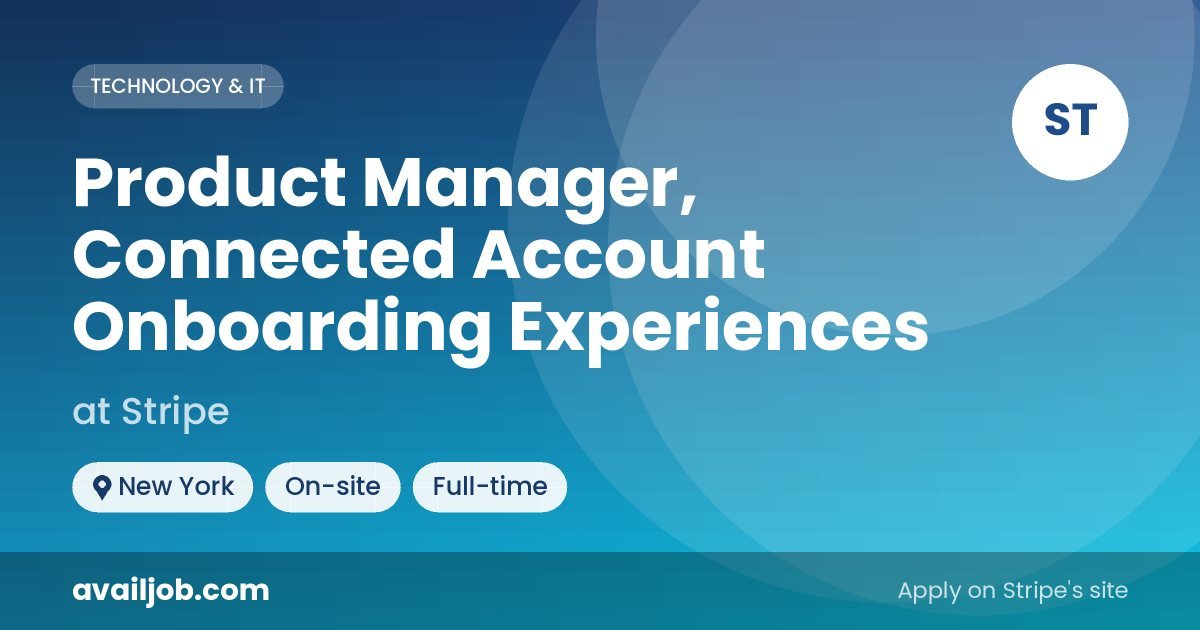 TECHNOLOGY & IT

ST

Product Manager, Connected Account Onboarding Experiences

at Stripe

New York
On-site
Full-time

availjob.com

Apply on Stripe's site